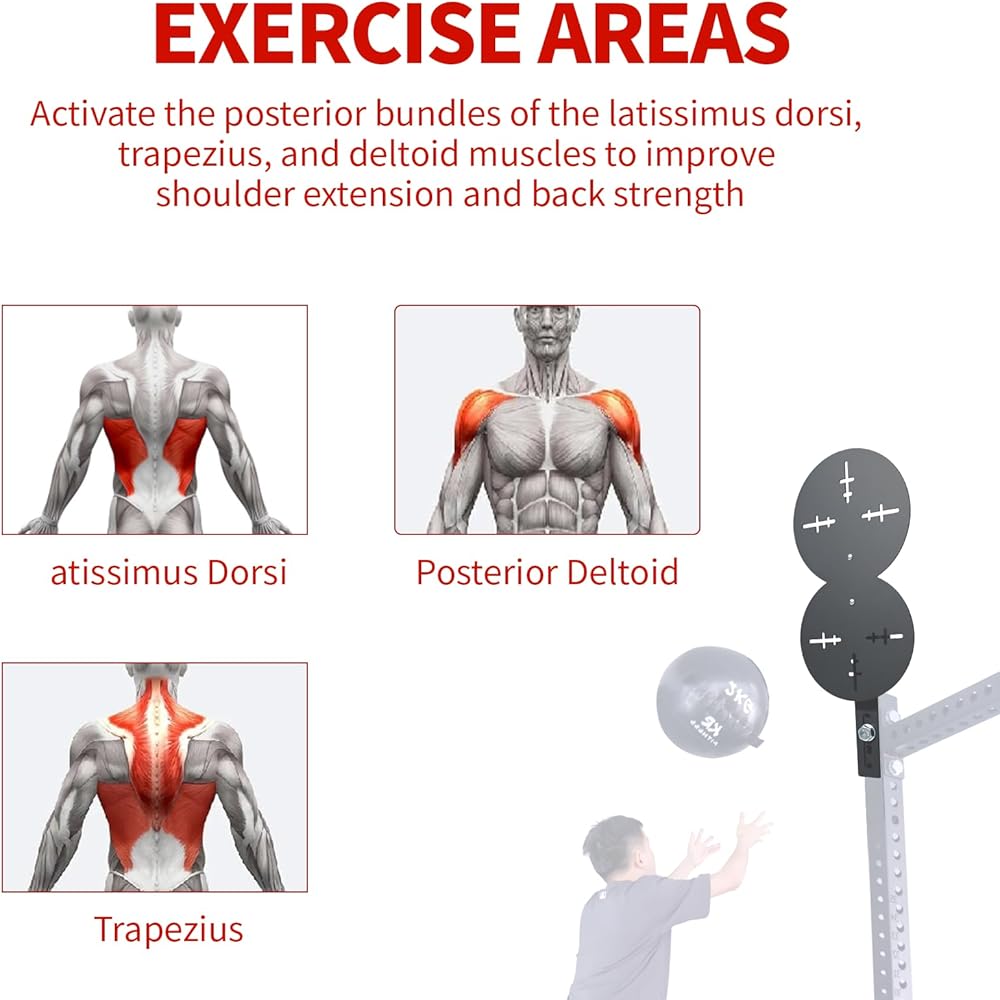 EXERCISE AREAS

Activate the posterior bundles of the latissimus dorsi, trapezius, and deltoid muscles to improve shoulder extension and back strength

atissimus Dorsi

Posterior Deltoid

Trapezius

3KG